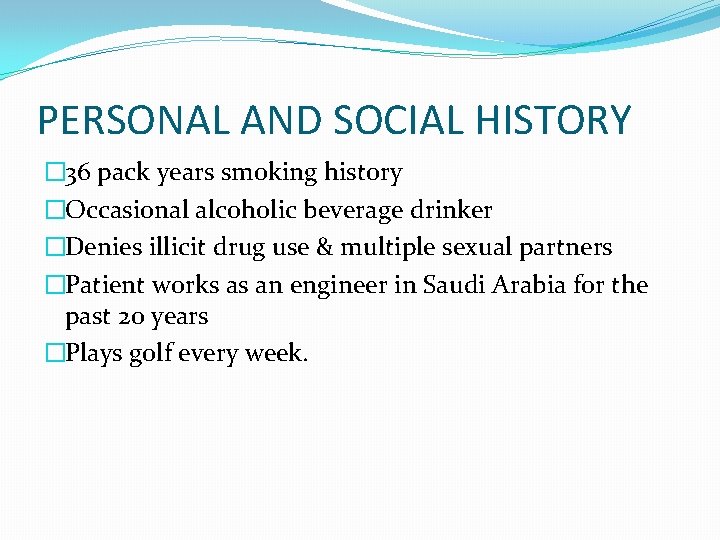 PERSONAL AND SOCIAL HISTORY

□36 pack years smoking history
□Occasional alcoholic beverage drinker
□Denies illicit drug use & multiple sexual partners
□Patient works as an engineer in Saudi Arabia for the past 20 years
□Plays golf every week.